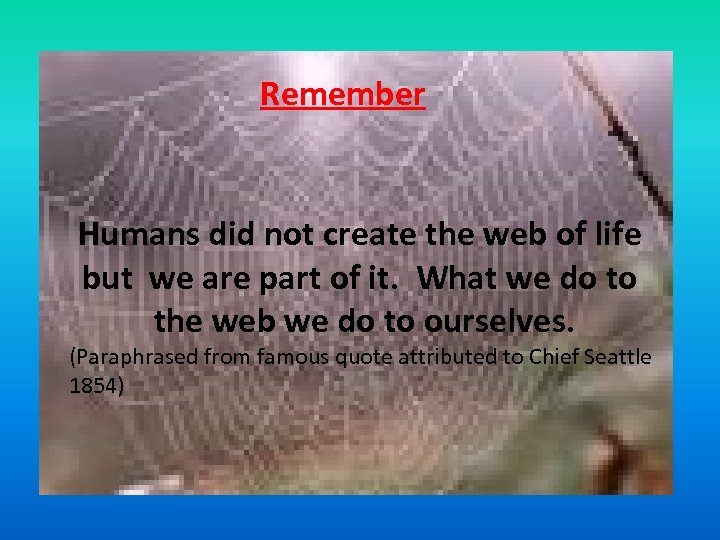 Remember

Humans did not create the web of life but we are part of it. What we do to the web we do to ourselves.

(Paraphrased from famous quote attributed to Chief Seattle 1854)